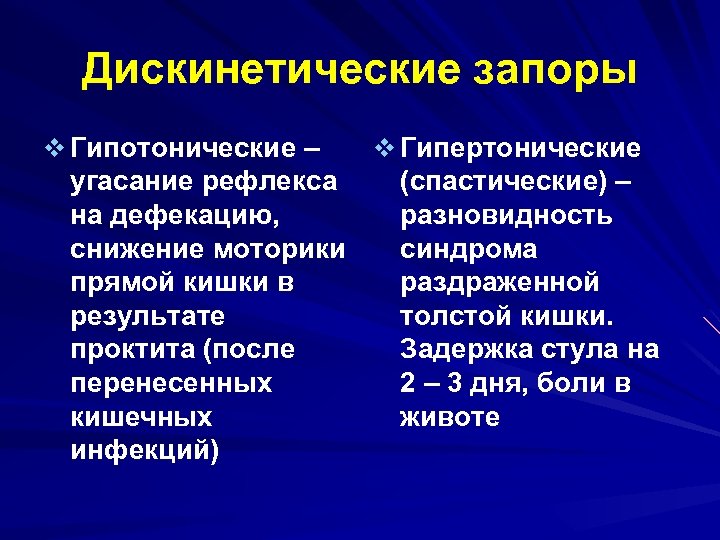 Дискинетические запоры

❖ Гипотонические – угасание рефлекса на дефекацию, снижение моторики прямой кишки в результате проктита (после перенесенных кишечных инфекций)

❖ Гипертонические (спастические) – разновидность синдрома раздраженной толстой кишки. Задержка стула на 2 – 3 дня, боли в животе